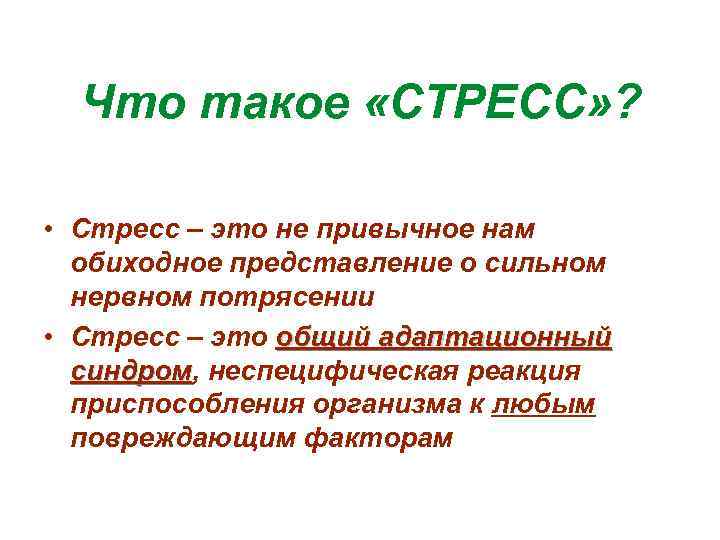 Что такое «СТРЕСС»?

• Стресс – это не привычное нам обиходное представление о сильном нервном потрясении
• Стресс – это общий адаптационный синдром, неспецифическая реакция приспособления организма к любым повреждающим факторам